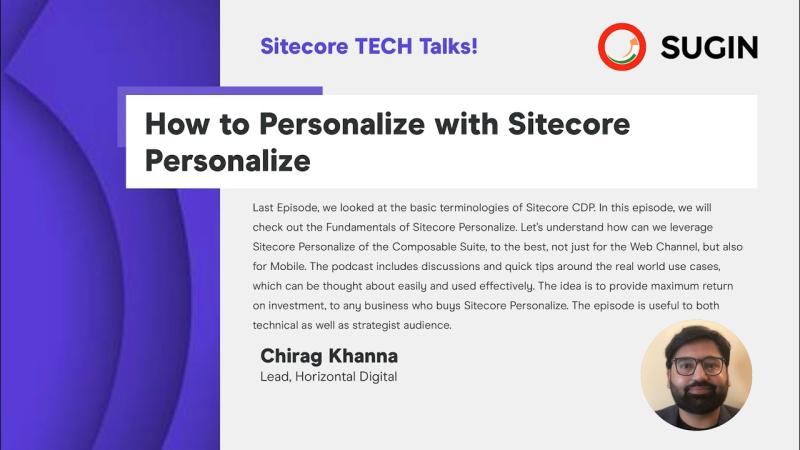 Sitecore TECH Talks!

SUGIN

How to Personalize with Sitecore Personalize

Last Episode, we looked at the basic terminologies of Sitecore CDP. In this episode, we will check out the Fundamentals of Sitecore Personalize. Let's understand how can we leverage Sitecore Personalize of the Composable Suite, to the best, not just for the Web Channel, but also for Mobile. The podcast includes discussions and quick tips around the real world use cases, which can be thought about easily and used effectively. The idea is to provide maximum return on investment, to any business who buys Sitecore Personalize. The episode is useful to both technical as well as strategist audience.

Chirag Khanna
Lead, Horizontal Digital